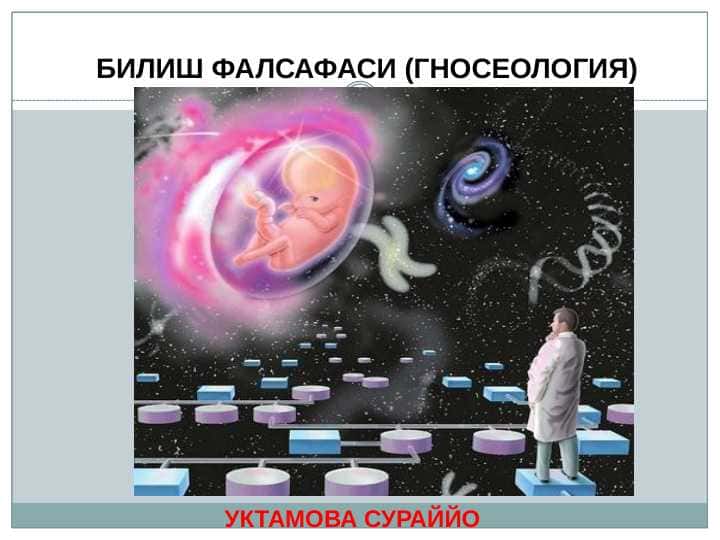 БИЛИШ ФАЛСАФАСИ (ГНОСЕОЛОГИЯ)

УКТАМОВА СУРАЙЙО